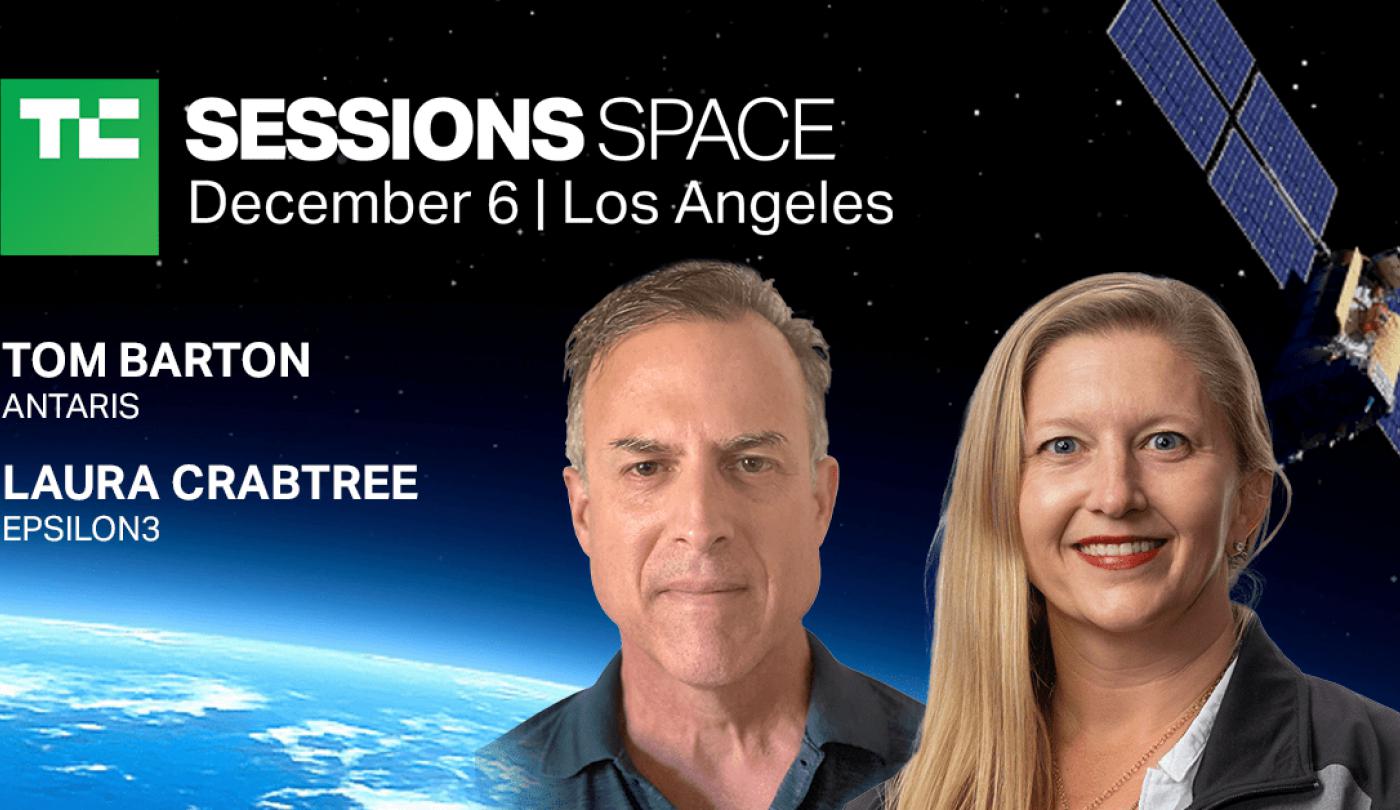 TC SESSIONS SPACE
December 6 | Los Angeles

TOM BARTON
ANTARIS

LAURA CRABTREE
EPSILON3